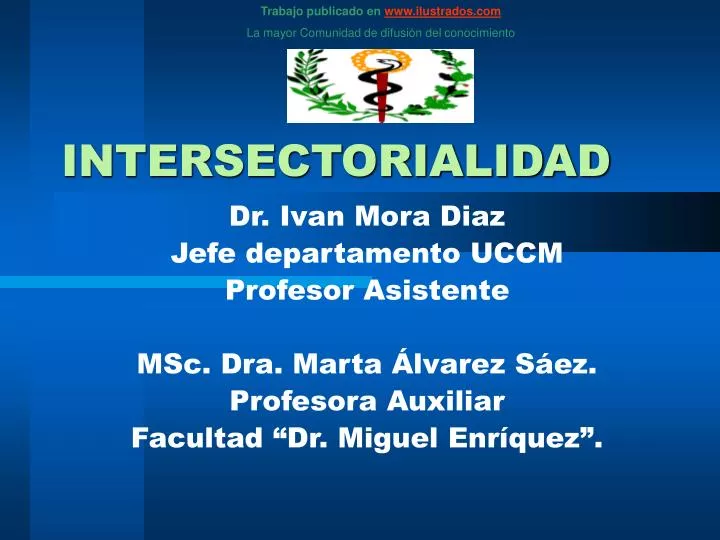 Trabajo publicado en www.ilustrados.com

La mayor Comunidad de difusión del conocimiento

INTERSECTORIALIDAD

Dr. Ivan Mora Diaz
Jefe departamento UCCM
Profesor Asistente

MSc. Dra. Marta Álvarez Sáez.
Profesora Auxiliar
Facultad “Dr. Miguel Enríquez”.